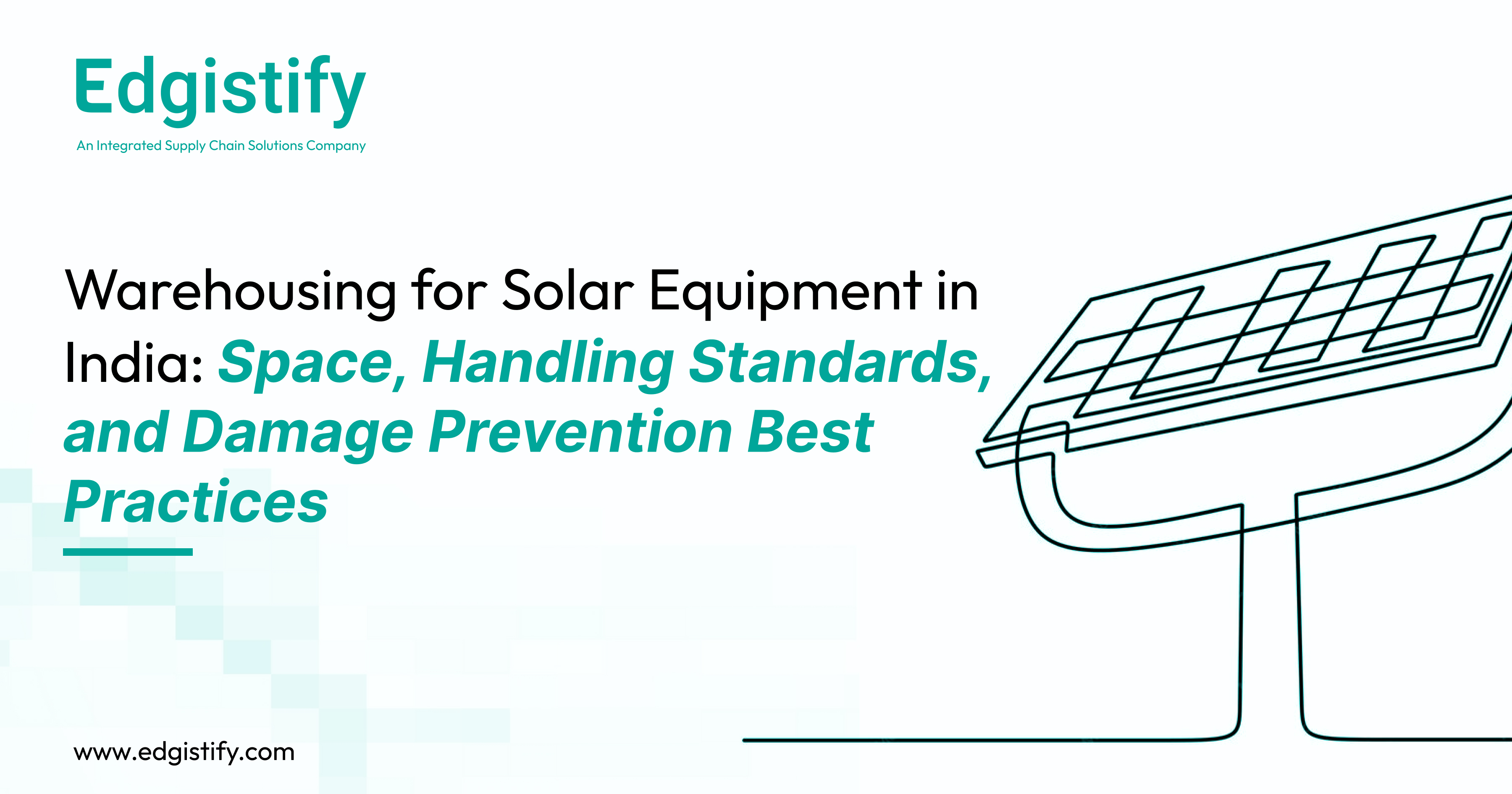 Edgistify
An Integrated Supply Chain Solutions Company

Warehousing for Solar Equipment in India: Space, Handling Standards, and Damage Prevention Best Practices

www.edgistify.com